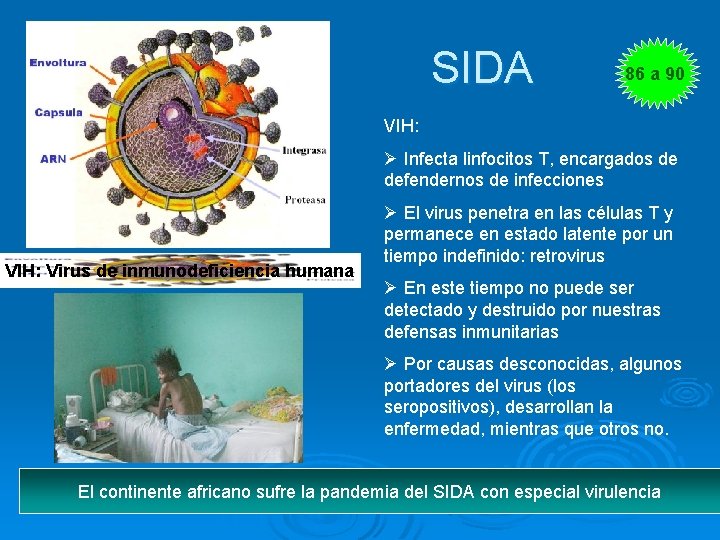 Envoltura
Capsula
ARN
Integrasa
Proteasa

VIH: Virus de inmunodeficiencia humana

SIDA

86 a 90

VIH:

➢ Infecta linfocitos T, encargados de defendernos de infecciones

➢ El virus penetra en las células T y permanece en estado latente por un tiempo indefinido: retrovirus

➢ En este tiempo no puede ser detectado y destruido por nuestras defensas inmunitarias

➢ Por causas desconocidas, algunos portadores del virus (los seropositivos), desarrollan la enfermedad, mientras que otros no.

El continente africano sufre la pandemia del SIDA con especial virulencia